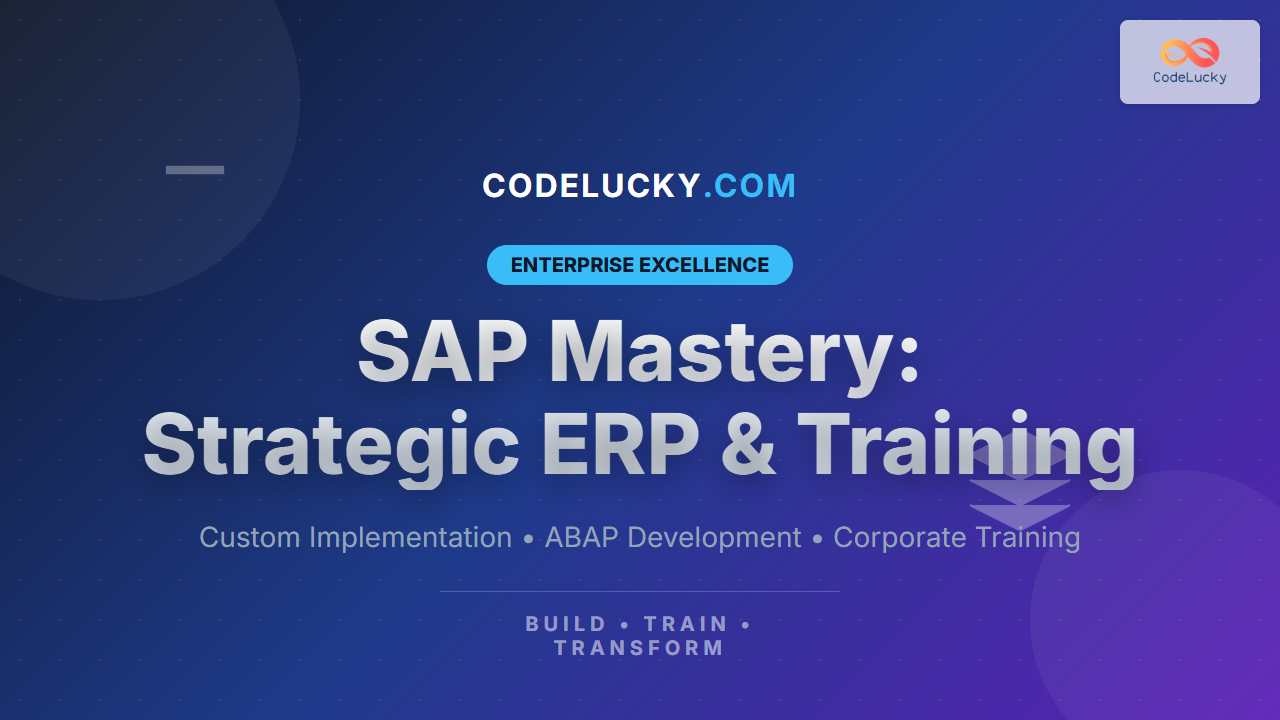 CodeLucky

CODELUCKY.COM

ENTERPRISE EXCELLENCE

SAP Mastery:
Strategic ERP & Training

Custom Implementation • ABAP Development • Corporate Training

BUILD • TRAIN • TRANSFORM